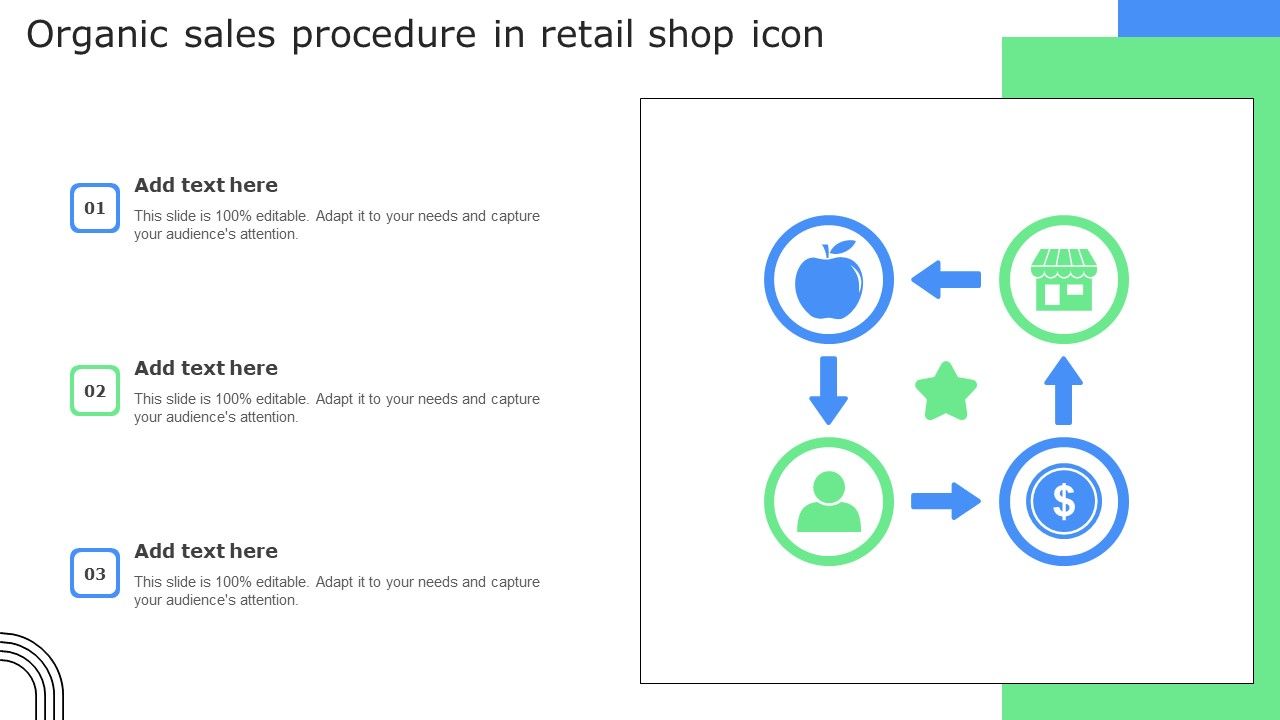 Organic sales procedure in retail shop icon

01

Add text here

This slide is 100% editable. Adapt it to your needs and capture your audience's attention.

02

Add text here

This slide is 100% editable. Adapt it to your needs and capture your audience's attention.

03

Add text here

This slide is 100% editable. Adapt it to your needs and capture your audience's attention.

$